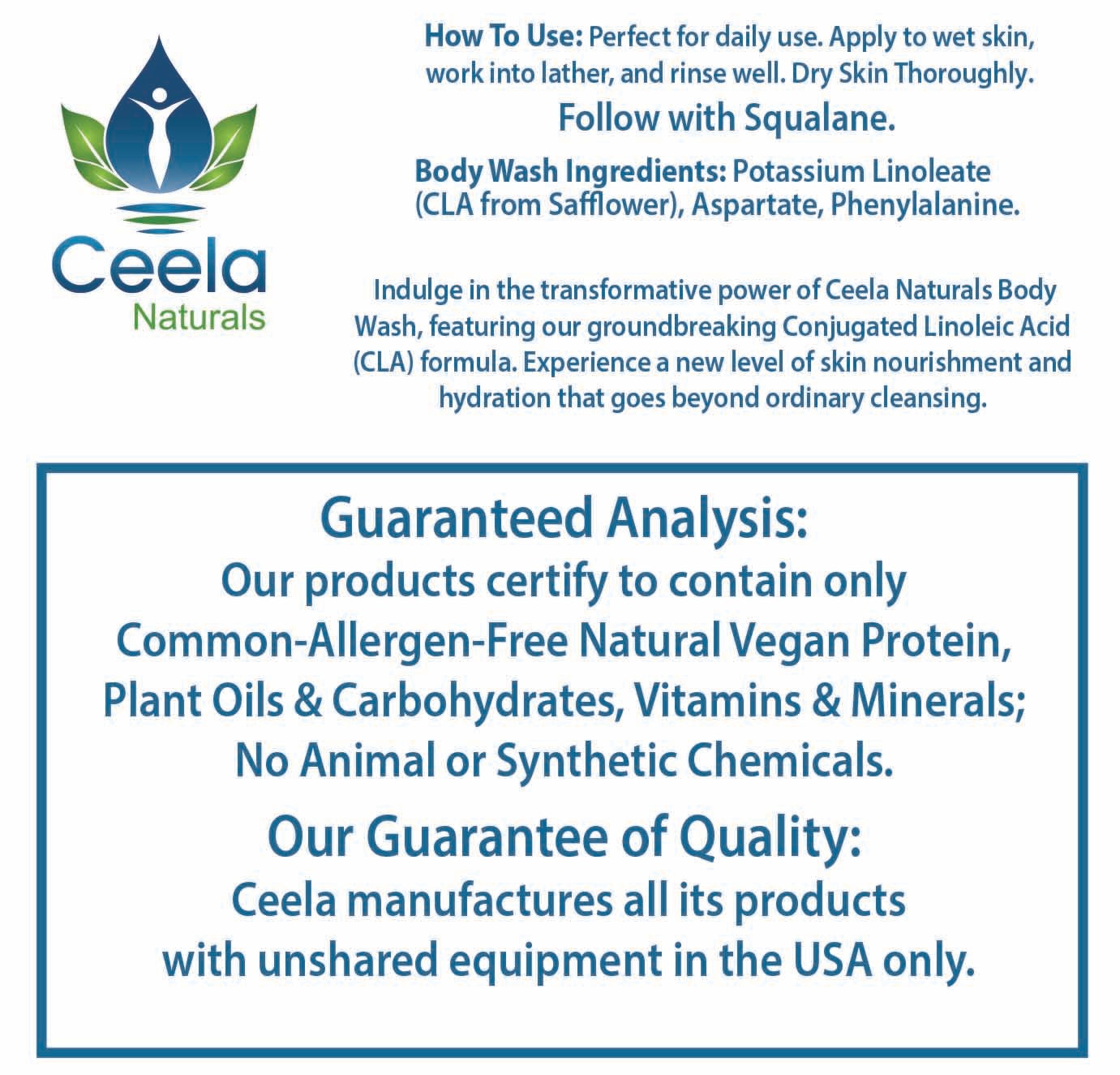 Ceela
Naturals

How To Use: Perfect for daily use. Apply to wet skin, work into lather, and rinse well. Dry Skin Thoroughly.

Follow with Squalane.

Body Wash Ingredients: Potassium Linoleate (CLA from Safflower), Aspartate, Phenylalanine.

Indulge in the transformative power of Ceela Naturals Body Wash, featuring our groundbreaking Conjugated Linoleic Acid (CLA) formula. Experience a new level of skin nourishment and hydration that goes beyond ordinary cleansing.

Guaranteed Analysis:
Our products certify to contain only Common-Allergen-Free Natural Vegan Protein, Plant Oils & Carbohydrates, Vitamins & Minerals; No Animal or Synthetic Chemicals.

Our Guarantee of Quality:
Ceela manufactures all its products with unshared equipment in the USA only.